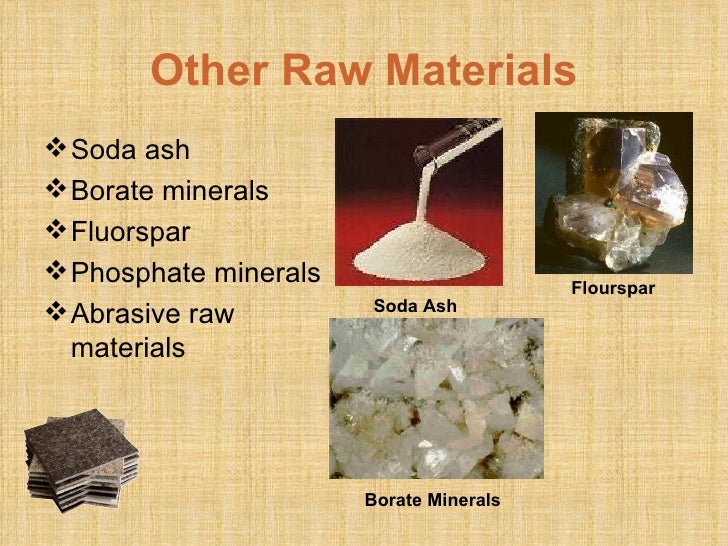 Other Raw Materials

❖ Soda ash
❖ Borate minerals
❖ Fluorspar
❖ Phosphate minerals
❖ Abrasive raw materials

Soda Ash

Flourspar

Borate Minerals